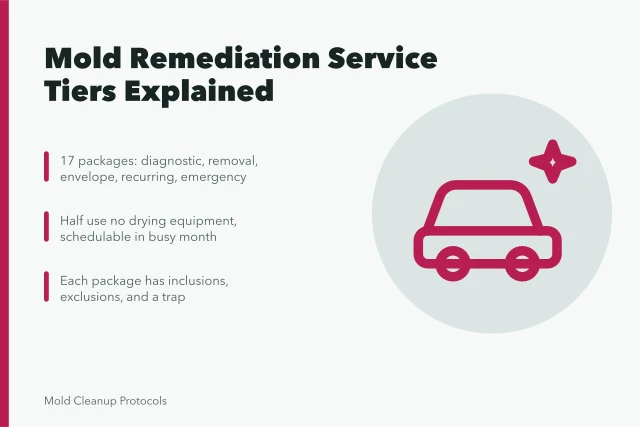 Mold Remediation Service Tiers Explained

17 packages: diagnostic, removal, envelope, recurring, emergency

Half use no drying equipment, schedulable in busy month

Each package has inclusions, exclusions, and a trap

Mold Cleanup Protocols